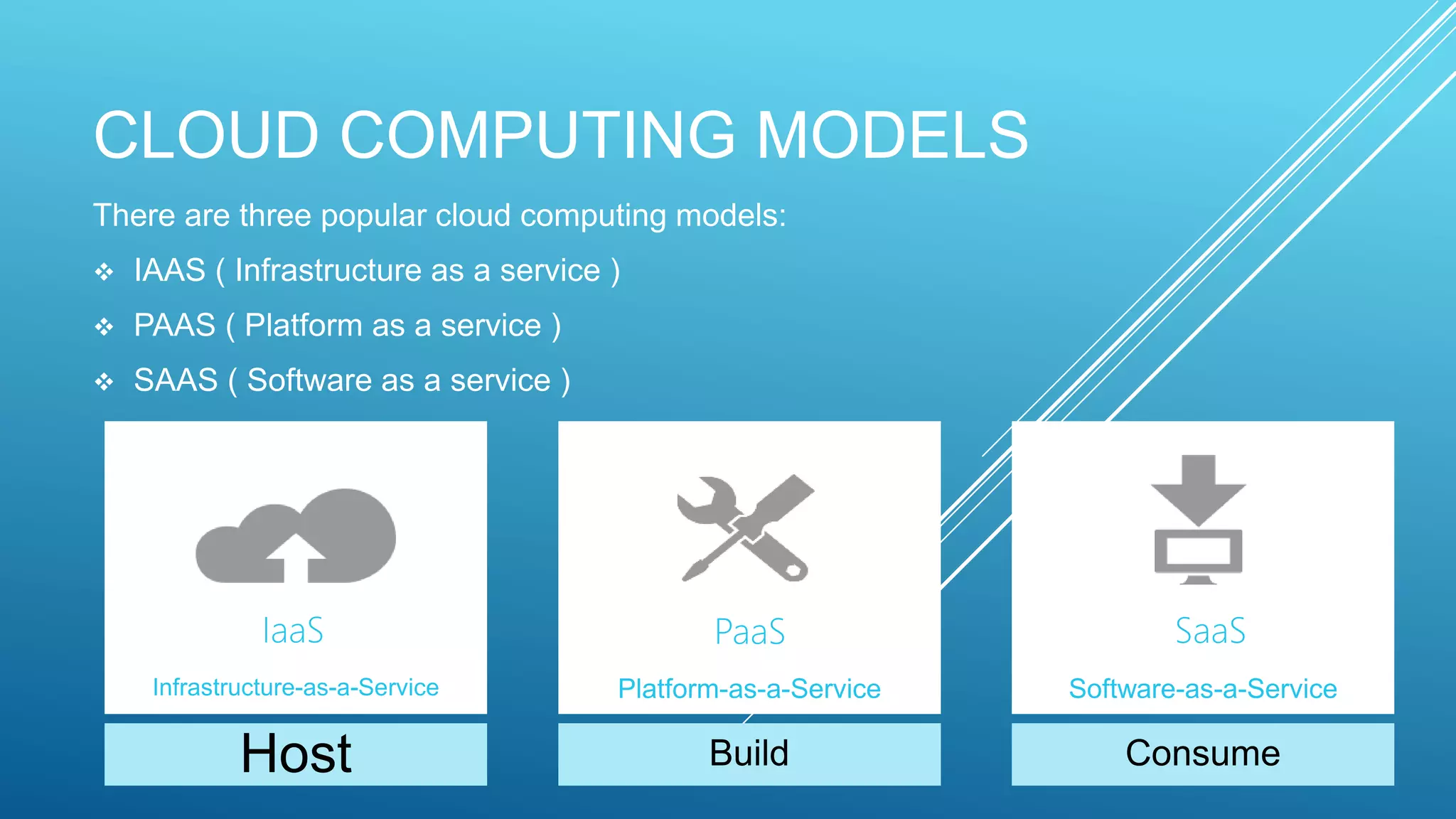 CLOUD COMPUTING MODELS

There are three popular cloud computing models:

❖ IAAS ( Infrastructure as a service )
❖ PAAS ( Platform as a service )
❖ SAAS ( Software as a service )

IaaS
Infrastructure-as-a-Service
Host

PaaS
Platform-as-a-Service
Build

SaaS
Software-as-a-Service
Consume